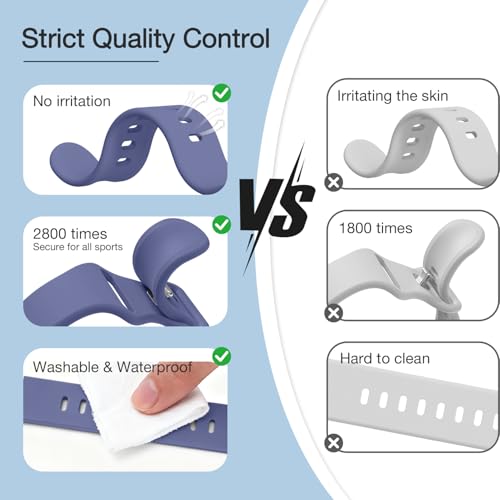 Strict Quality Control

No irritation

2800 times
Secure for all sports

Washable & Waterproof

VS

Irritating the skin

1800 times

Hard to clean